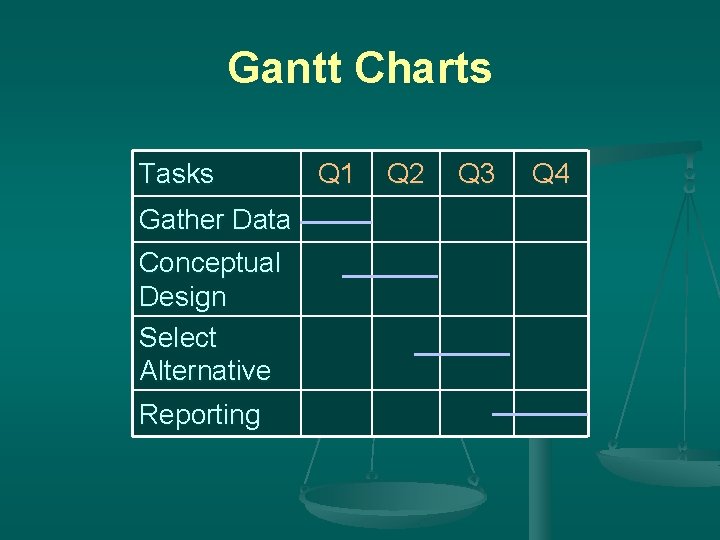 Gantt Charts

| Tasks | Q1 | Q2 | Q3 | Q4 |
|---|---|---|---|---|
| Gather Data | | | | |
| Conceptual Design | | | | |
| Select Alternative | | | | |
| Reporting | | | | |